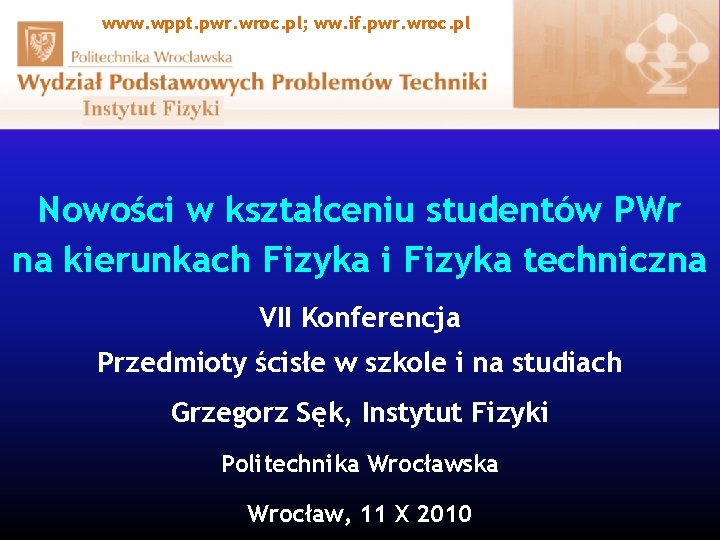 www.wppt.pwr.wroc.pl; ww.if.pwr.wroc.pl

Politechnika Wrocławska

Wydział Podstawowych Problemów Techniki

Instytut Fizyki

Nowości w kształceniu studentów PWr na kierunkach Fizyka i Fizyka techniczna

VII Konferencja

Przedmioty ścisłe w szkole i na studiach

Grzegorz Sęk, Instytut Fizyki

Politechnika Wrocławska

Wrocław, 11 X 2010